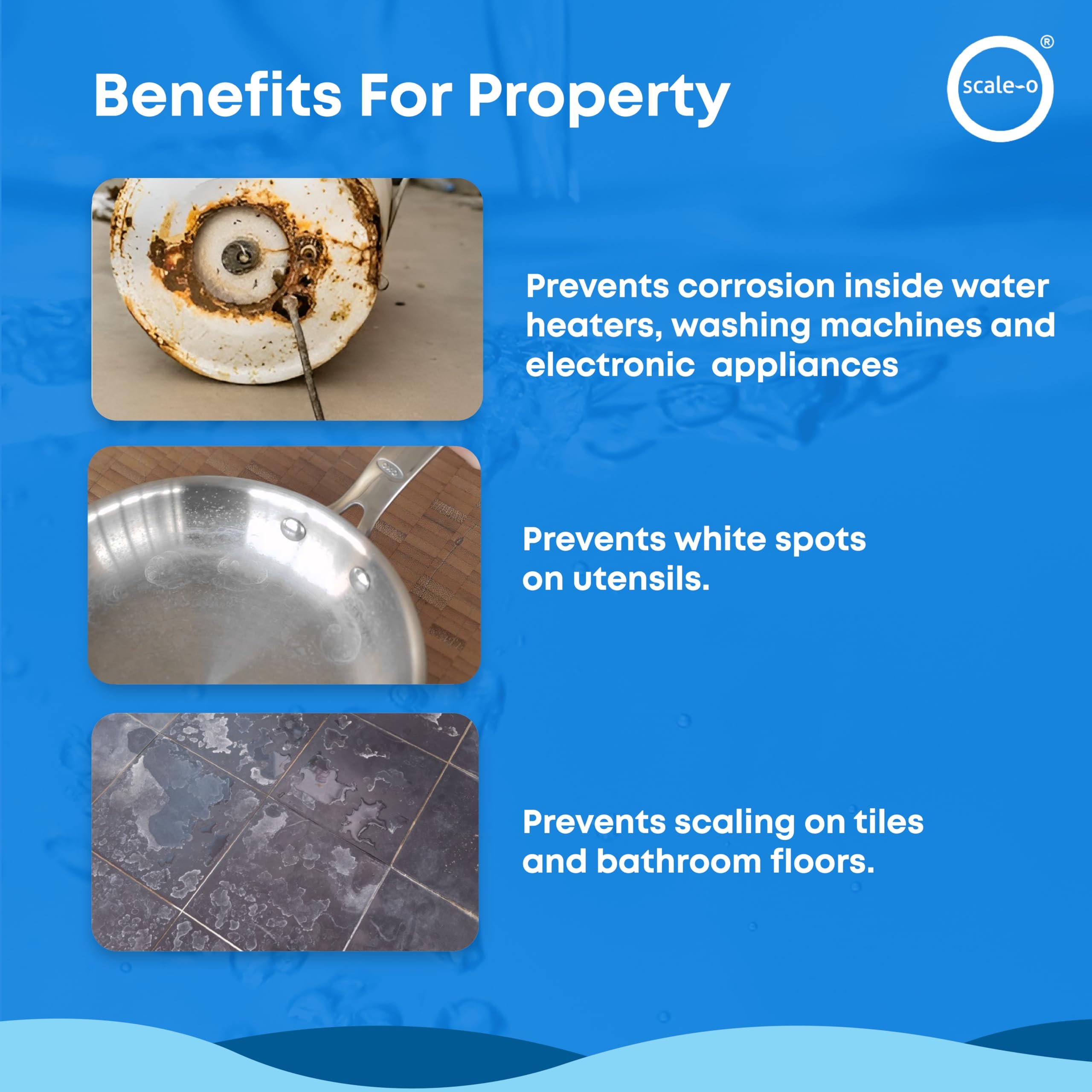 Benefits For Property

scale-o®

Prevents corrosion inside water heaters, washing machines and electronic appliances

Prevents white spots on utensils.

Prevents scaling on tiles and bathroom floors.